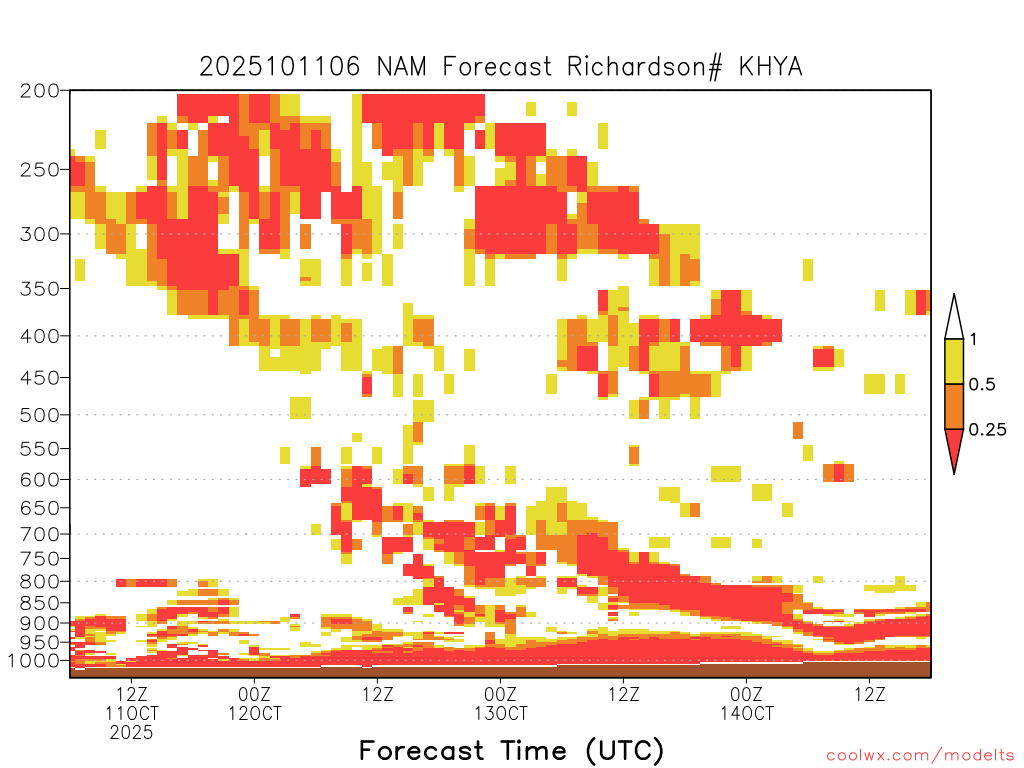 2025101106 NAM Forecast Richardson# KHYA

200
250
300
350
400
450
500
550
600
650
700
750
800
850
900
950
1000

1
0.5
0.25

12Z
11OCT
2025

00Z
12OCT

12Z

00Z
13OCT

12Z

00Z
14OCT

12Z

Forecast Time (UTC)

coolwx.com/modelts